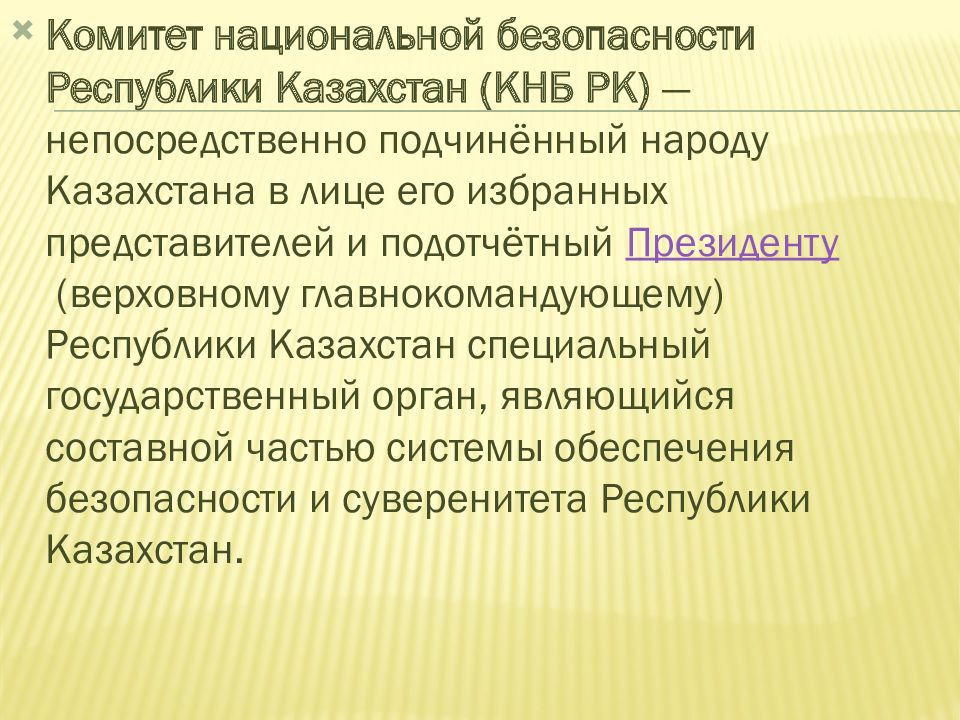 Комитет национальной безопасности Республики Казахстан (КНБ РК) — непосредственно подчинённый народу Казахстана в лице его избранных представителей и подотчётный Президенту (верховному главнокомандующему) Республики Казахстан специальный государственный орган, являющийся составной частью системы обеспечения безопасности и суверенитета Республики Казахстан.